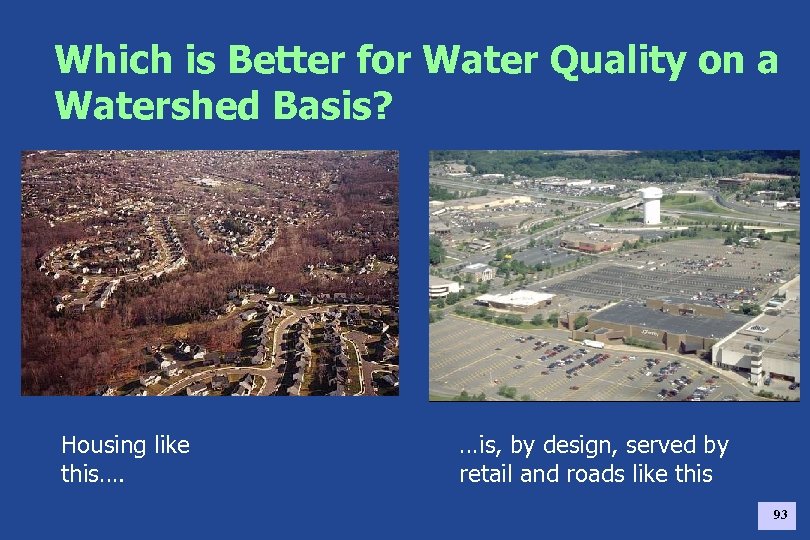 Which is Better for Water Quality on a Watershed Basis?

Housing like this….

…is, by design, served by retail and roads like this

93